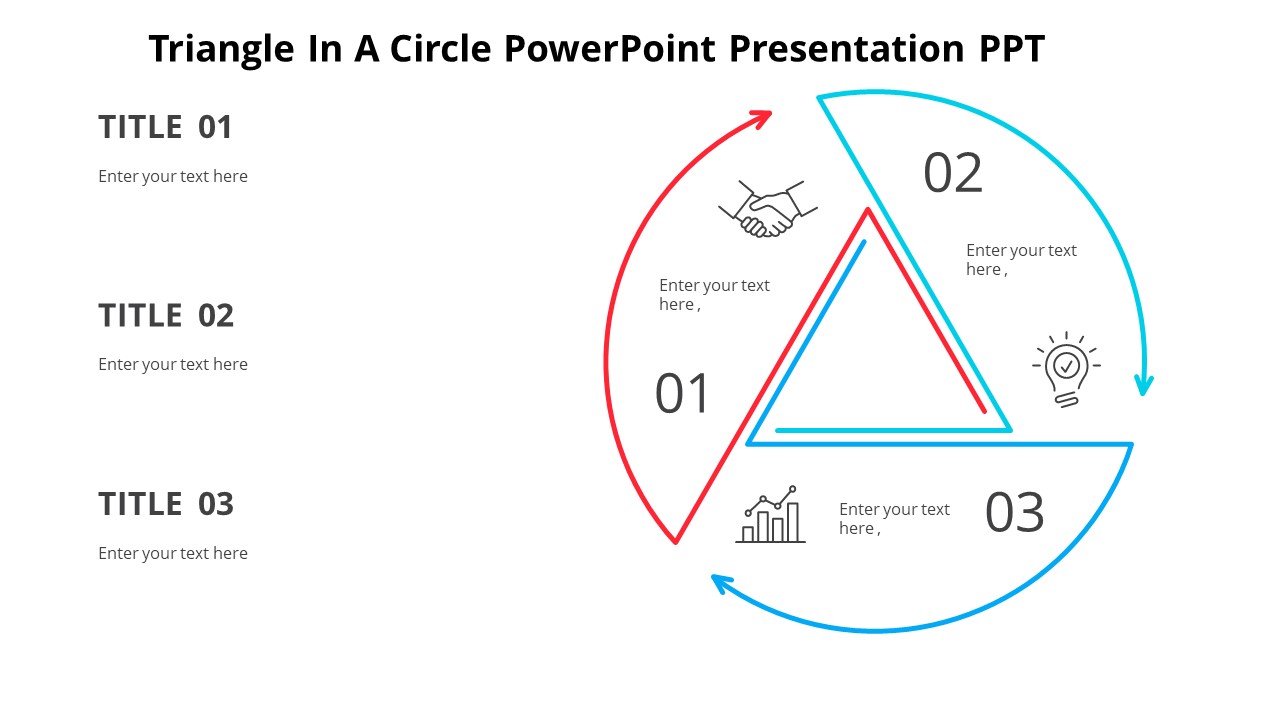 Triangle In A Circle PowerPoint Presentation PPT

TITLE 01

Enter your text here

TITLE 02

Enter your text here

TITLE 03

Enter your text here

02

Enter your text here ,

Enter your text here ,

01

Enter your text here ,

03